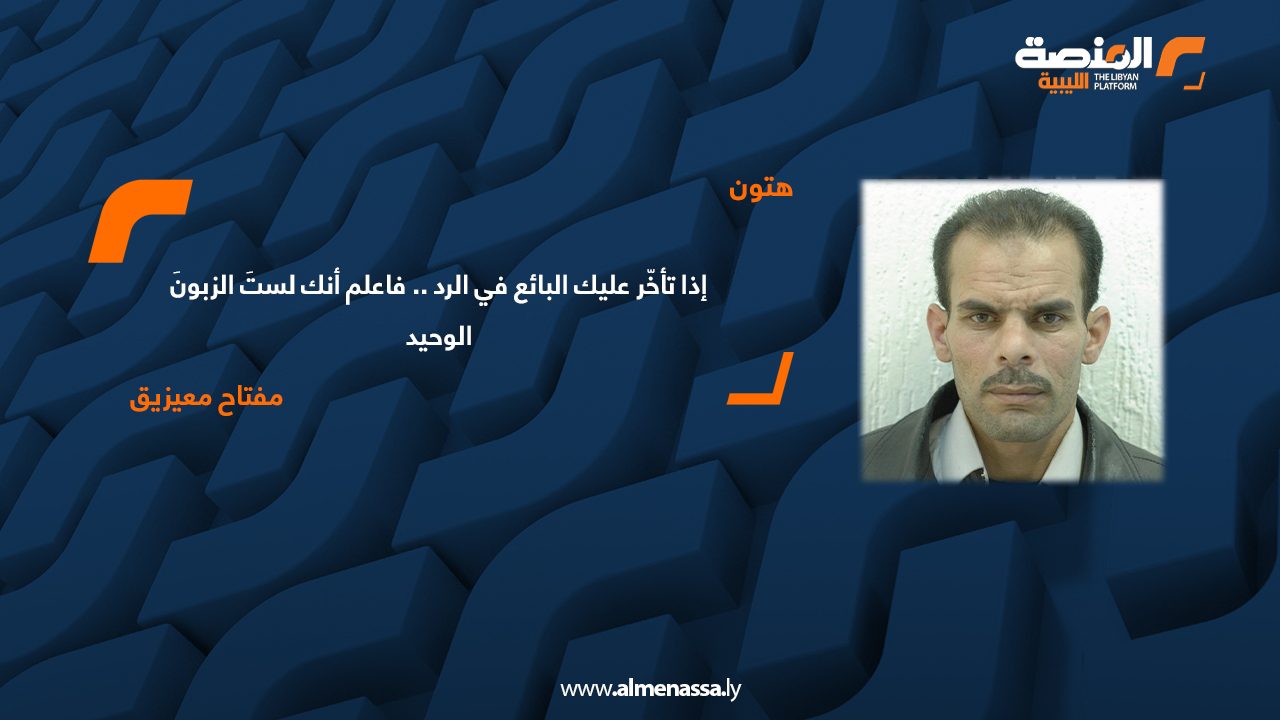 المنصة الليبية
THE LIBYAN PLATFORM

هتون

إذا تأخّر عليك البائع في الرد .. فاعلم أنك لستَ الزبونَ الوحيد

مفتاح معيزيق

www.almenassa.ly